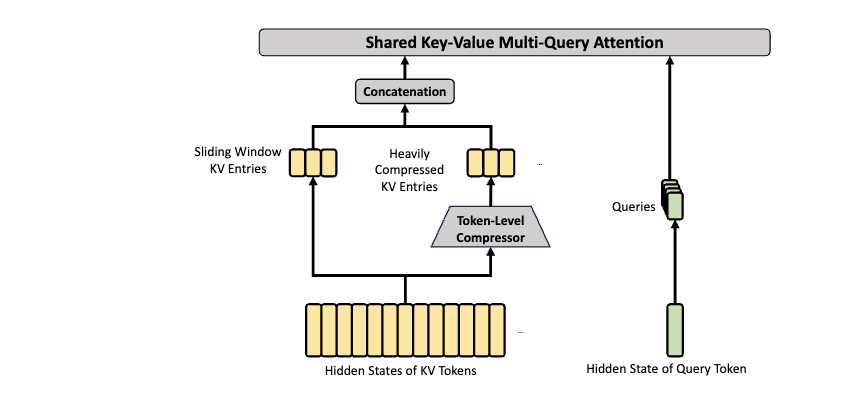 Shared Key-Value Multi-Query Attention

Concatenation

Sliding Window KV Entries

Heavily Compressed KV Entries

...

Token-Level Compressor

Queries

...

Hidden States of KV Tokens

Hidden State of Query Token